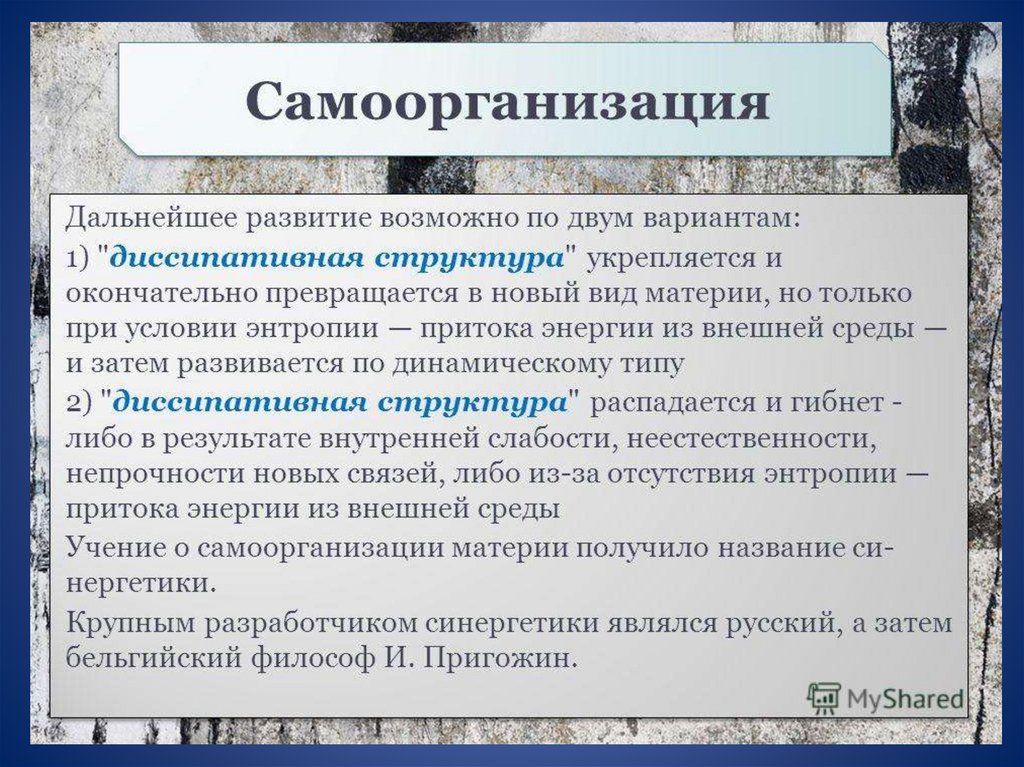 Самоорганизация

Дальнейшее развитие возможно по двум вариантам:

1) "диссипативная структура" укрепляется и окончательно превращается в новый вид материи, но только при условии энтропии — притока энергии из внешней среды — и затем развивается по динамическому типу

2) "диссипативная структура" распадается и гибнет - либо в результате внутренней слабости, неестественности, непрочности новых связей, либо из-за отсутствия энтропии — притока энергии из внешней среды

Учение о самоорганизации материи получило название синергетики.

Крупным разработчиком синергетики являлся русский, а затем бельгийский философ И. Пригожин.

MyShared